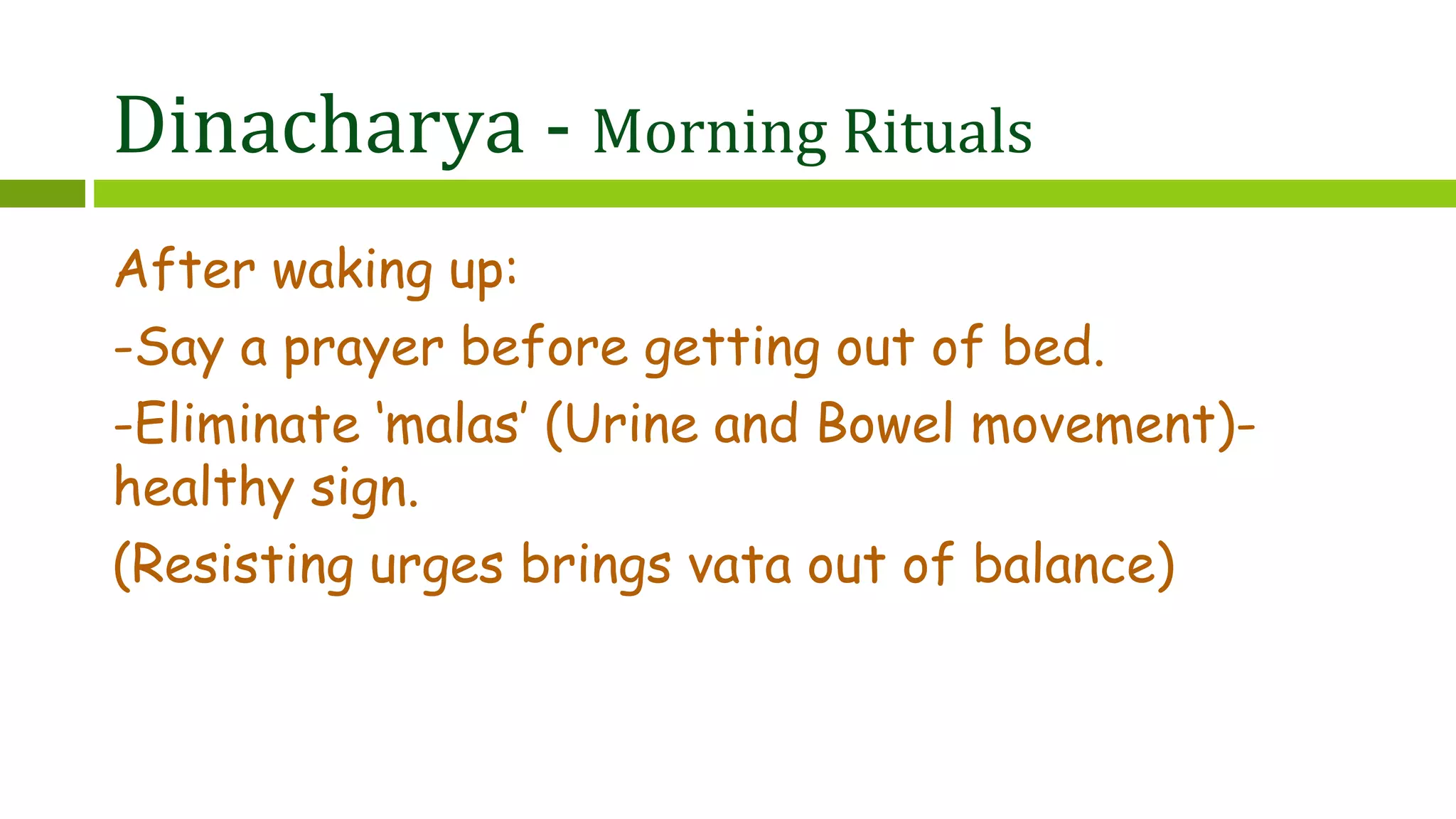 Dinacharya - Morning Rituals

After waking up:

-Say a prayer before getting out of bed.

-Eliminate ‘malas’ (Urine and Bowel movement)- healthy sign.

(Resisting urges brings vata out of balance)